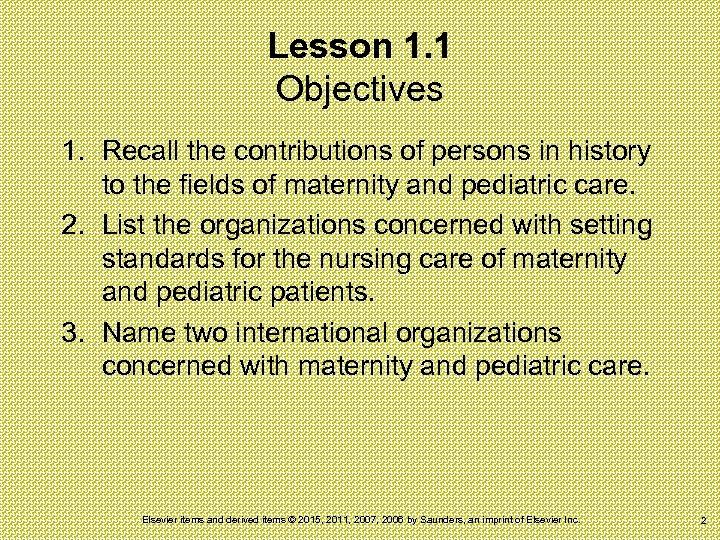 Lesson 1.1
Objectives

1. Recall the contributions of persons in history to the fields of maternity and pediatric care.
2. List the organizations concerned with setting standards for the nursing care of maternity and pediatric patients.
3. Name two international organizations concerned with maternity and pediatric care.

Elsevier items and derived items © 2015, 2011, 2007, 2006 by Saunders, an imprint of Elsevier Inc.

2